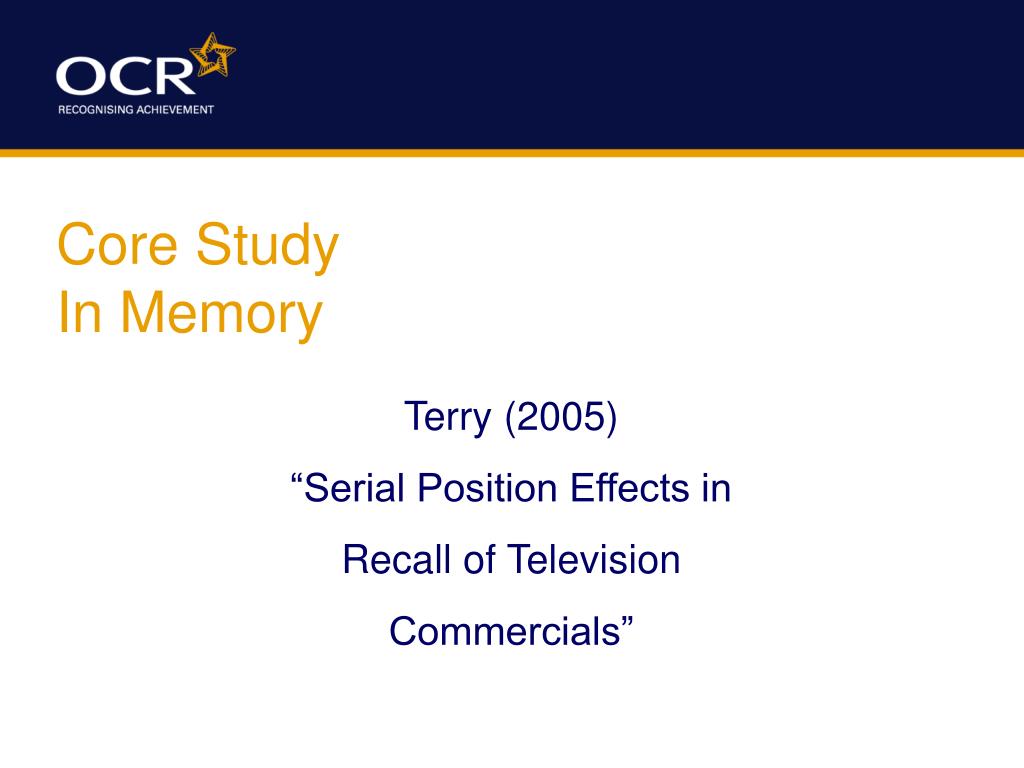 OCR
RECOGNISING ACHIEVEMENT

Core Study
In Memory

Terry (2005)
“Serial Position Effects in Recall of Television Commercials”